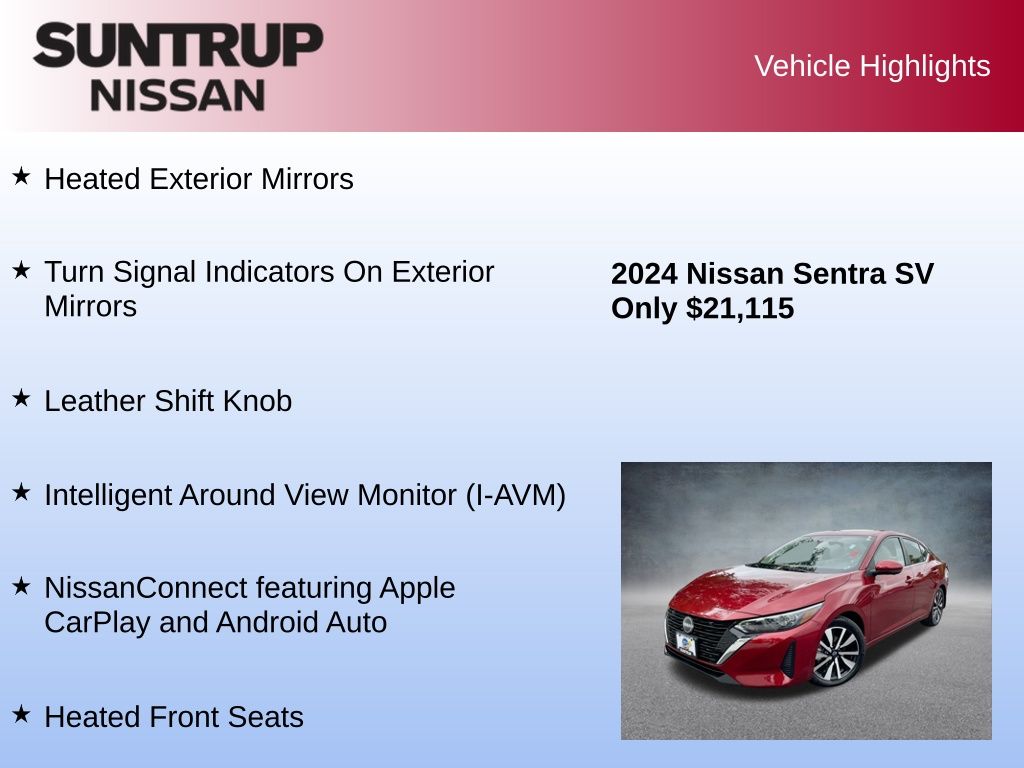 SUNTRUP NISSAN

Vehicle Highlights

★ Heated Exterior Mirrors

★ Turn Signal Indicators On Exterior Mirrors

★ Leather Shift Knob

★ Intelligent Around View Monitor (I-AVM)

★ NissanConnect featuring Apple CarPlay and Android Auto

★ Heated Front Seats

2024 Nissan Sentra SV
Only $21,115